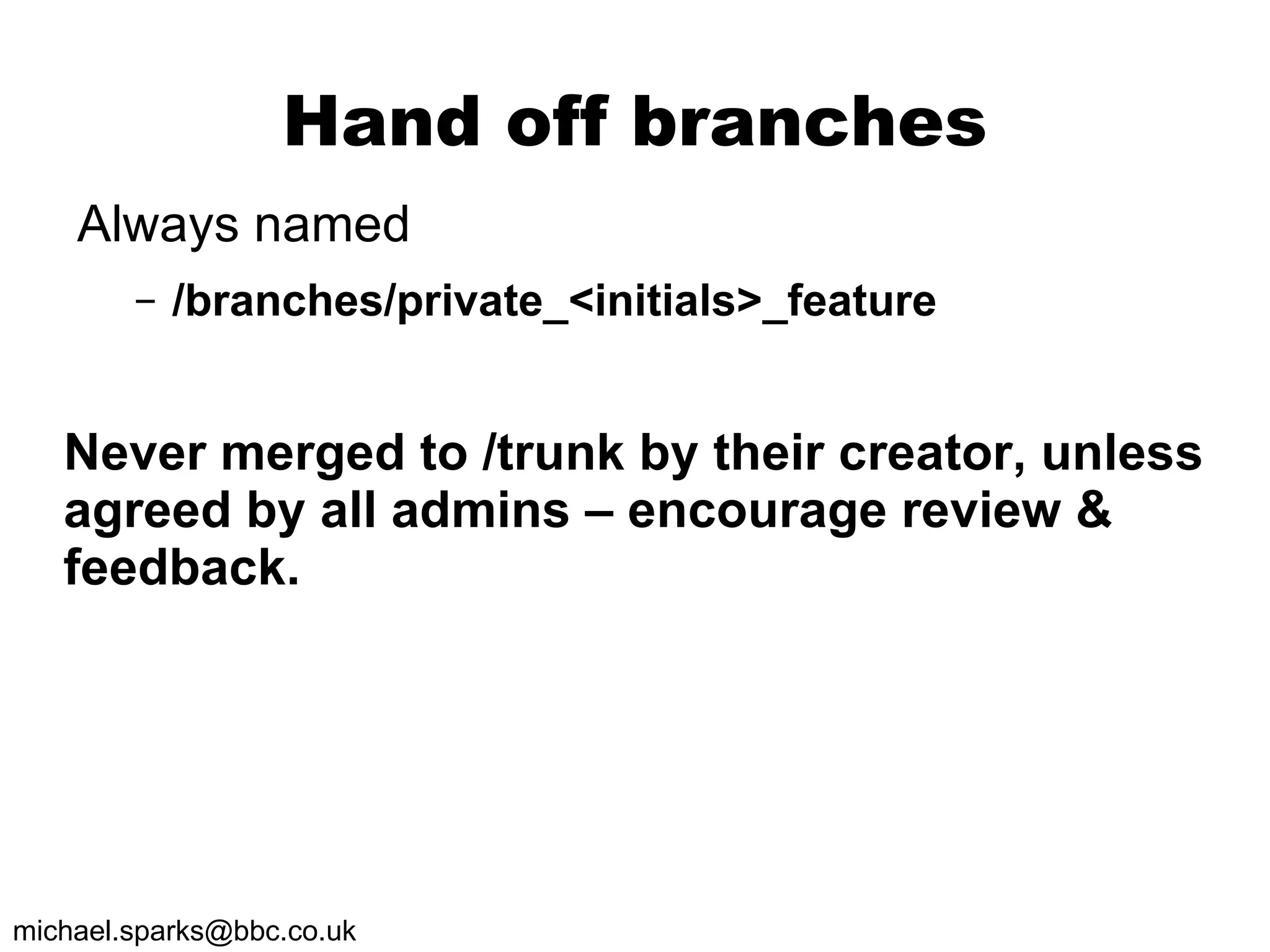 Hand off branches

Always named

– /branches/private_<initials>_feature

Never merged to /trunk by their creator, unless agreed by all admins – encourage review & feedback.

michael.sparks@bbc.co.uk